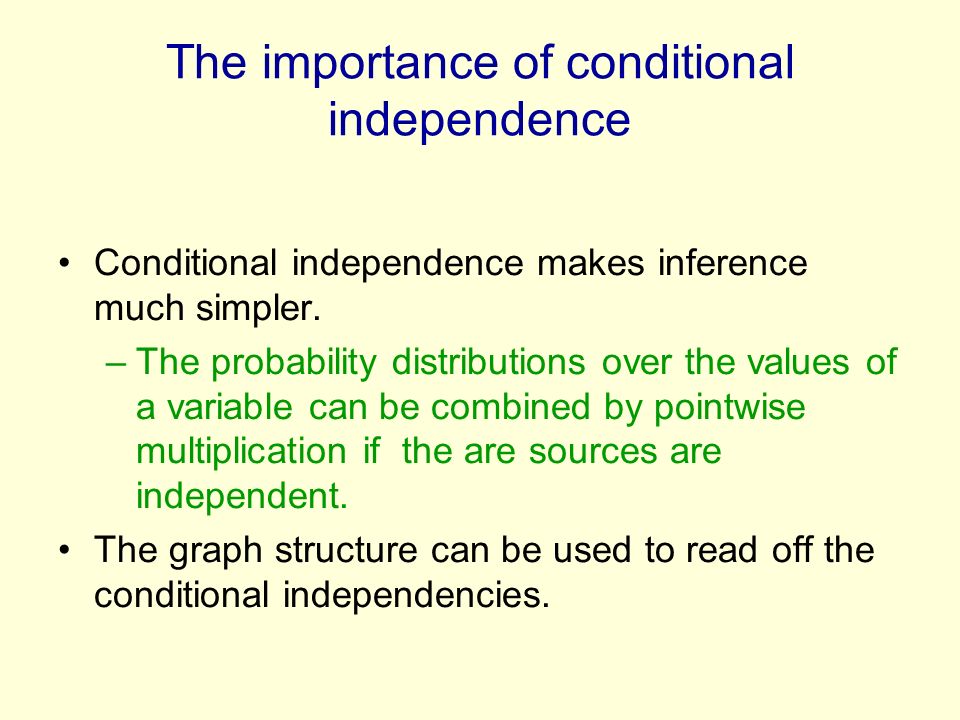 The importance of conditional independence

• Conditional independence makes inference much simpler.

– The probability distributions over the values of a variable can be combined by pointwise multiplication if the are sources are independent.

• The graph structure can be used to read off the conditional independencies.